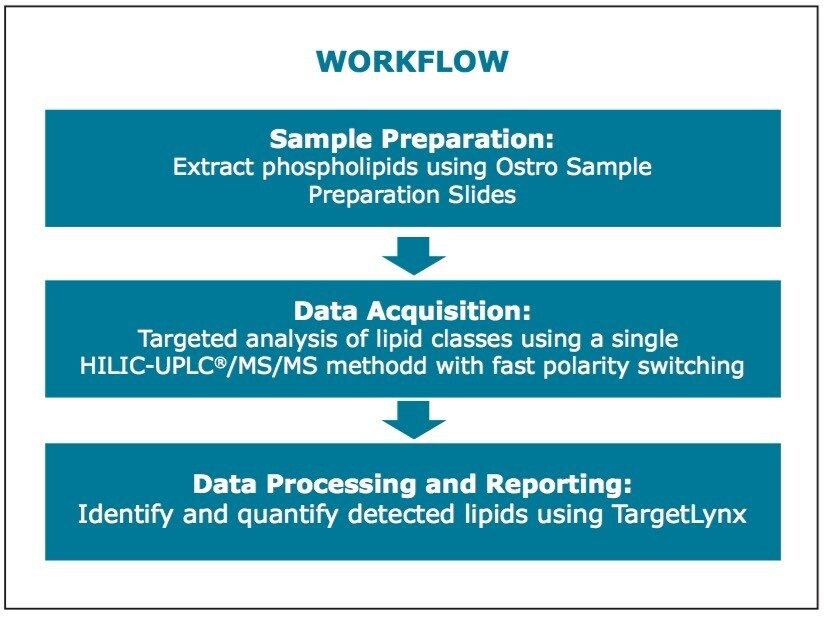 WORKFLOW

Sample Preparation:
Extract phospholipids using Ostro Sample Preparation Slides

Data Acquisition:
Targeted analysis of lipid classes using a single HILIC-UPLC®/MS/MS methodd with fast polarity switching

Data Processing and Reporting:
Identify and quantify detected lipids using TargetLynx